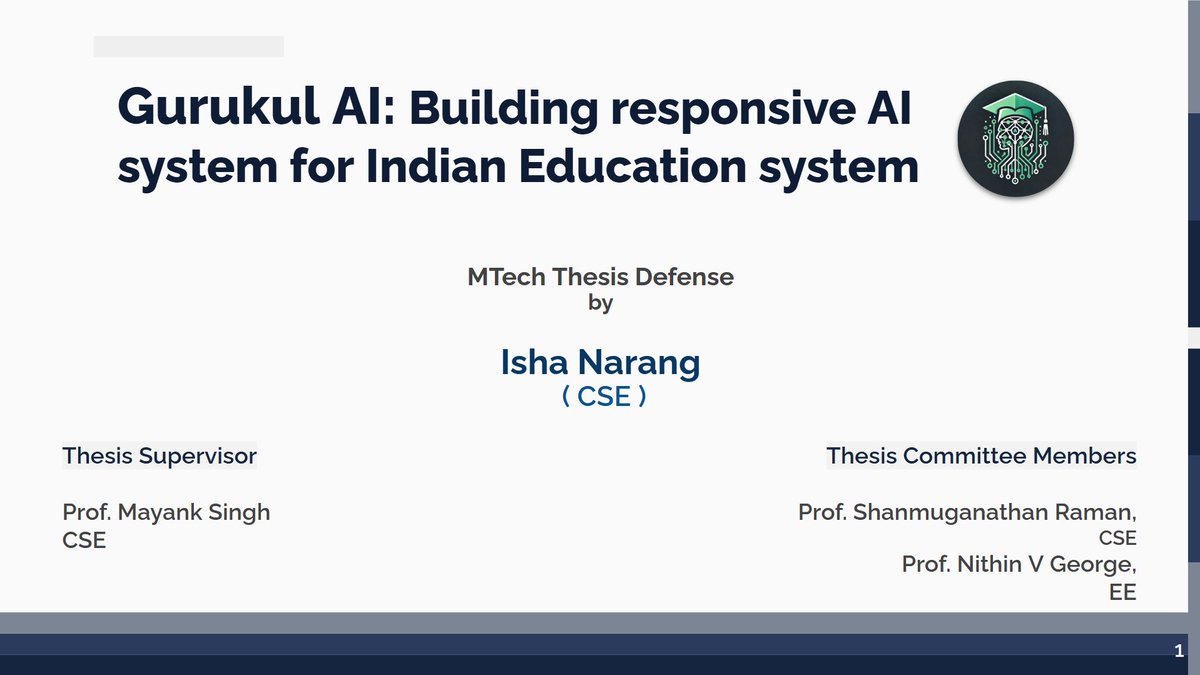 Gurukul AI: Building responsive AI system for Indian Education system

MTech Thesis Defense
by

Isha Narang
( CSE )

Thesis Supervisor

Prof. Mayank Singh
CSE

Thesis Committee Members

Prof. Shanmuganathan Raman,
CSE
Prof. Nithin V George,
EE

1